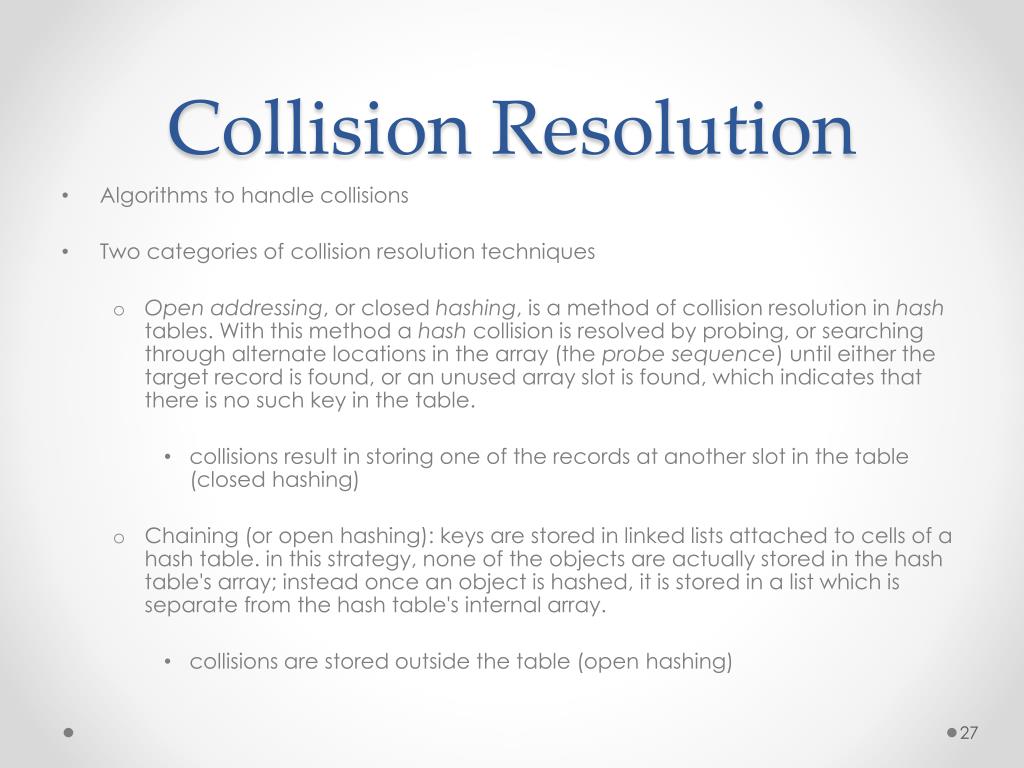 Collision Resolution

• Algorithms to handle collisions

• Two categories of collision resolution techniques

o Open addressing, or closed hashing, is a method of collision resolution in hash tables. With this method a hash collision is resolved by probing, or searching through alternate locations in the array (the probe sequence) until either the target record is found, or an unused array slot is found, which indicates that there is no such key in the table.

• collisions result in storing one of the records at another slot in the table (closed hashing)

o Chaining (or open hashing): keys are stored in linked lists attached to cells of a hash table. in this strategy, none of the objects are actually stored in the hash table's array; instead once an object is hashed, it is stored in a list which is separate from the hash table's internal array.

• collisions are stored outside the table (open hashing)

27